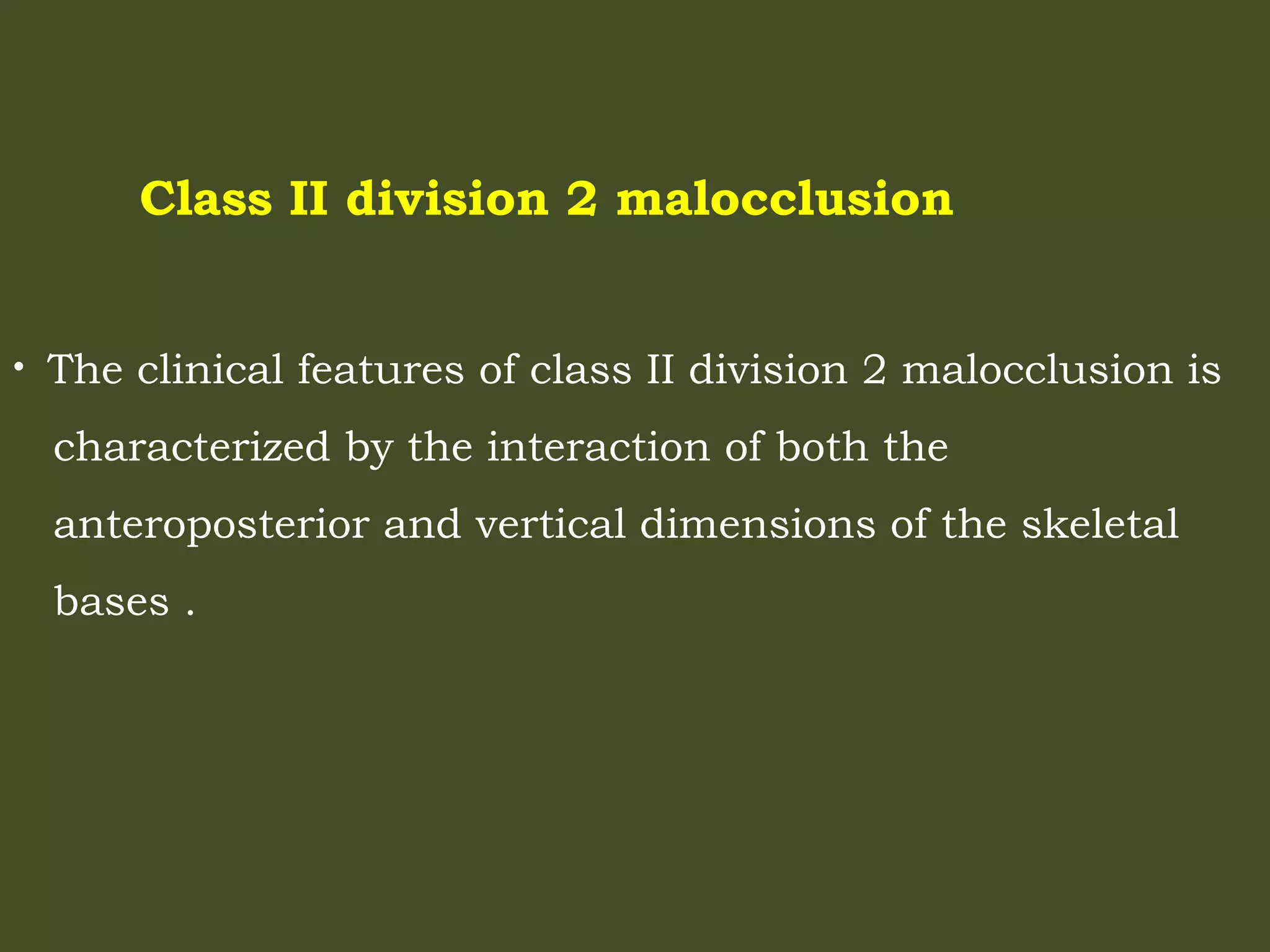 Class II division 2 malocclusion

• The clinical features of class II division 2 malocclusion is characterized by the interaction of both the anteroposterior and vertical dimensions of the skeletal bases .